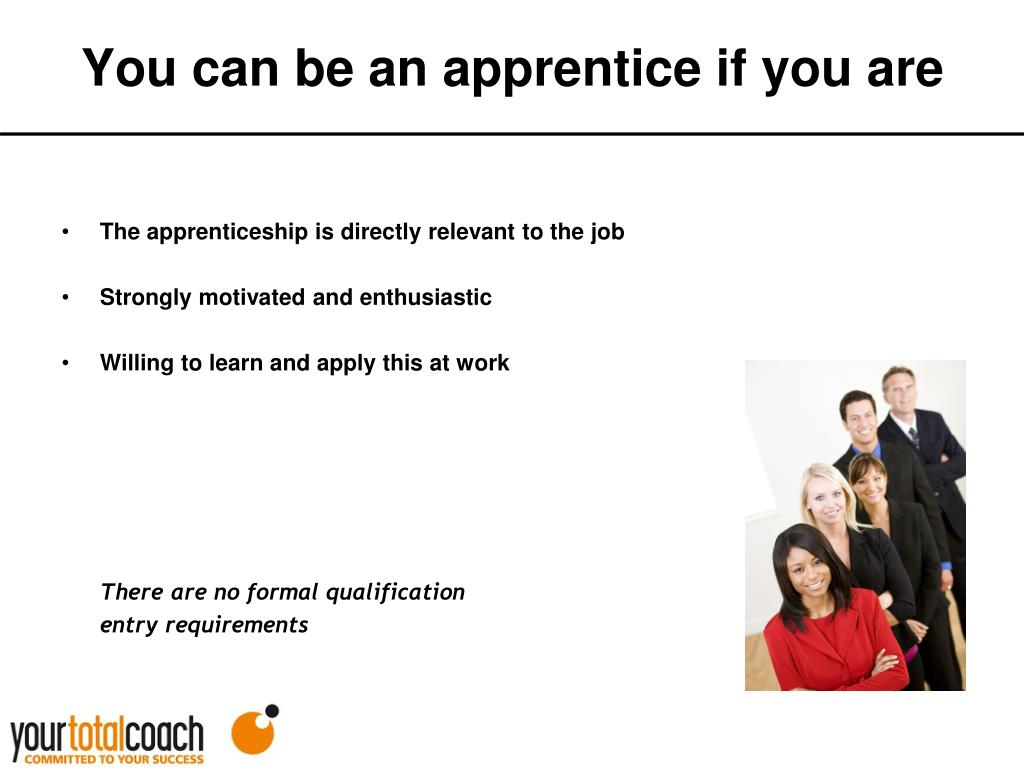 You can be an apprentice if you are

• The apprenticeship is directly relevant to the job

• Strongly motivated and enthusiastic

• Willing to learn and apply this at work

There are no formal qualification entry requirements

yourtotalcoach
COMMITTED TO YOUR SUCCESS